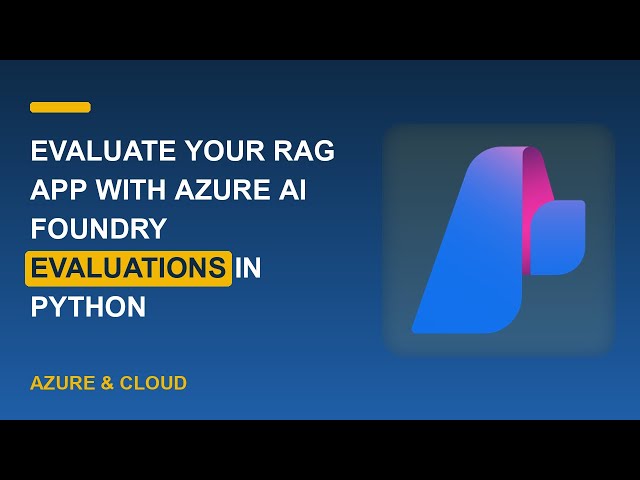 EVALUATE YOUR RAG APP WITH AZURE AI FOUNDRY EVALUATIONS IN PYTHON

AZURE & CLOUD